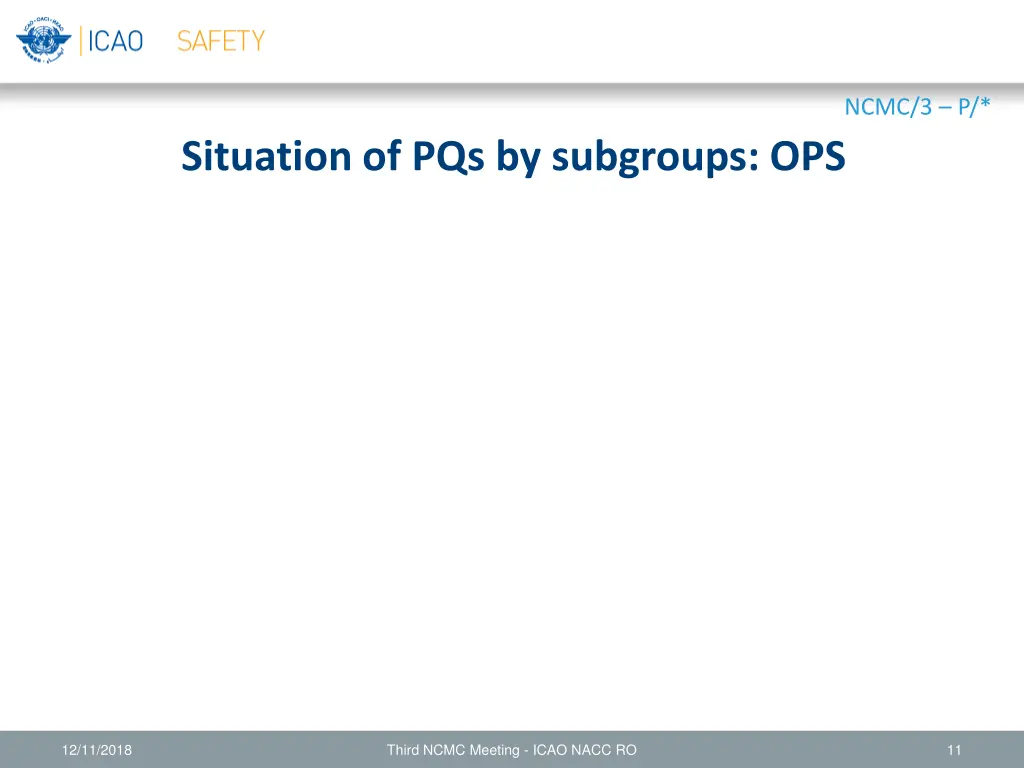 ICAO SAFETY

NCMC/3 – P/*

Situation of PQs by subgroups: OPS

12/11/2018

Third NCMC Meeting - ICAO NACC RO

11